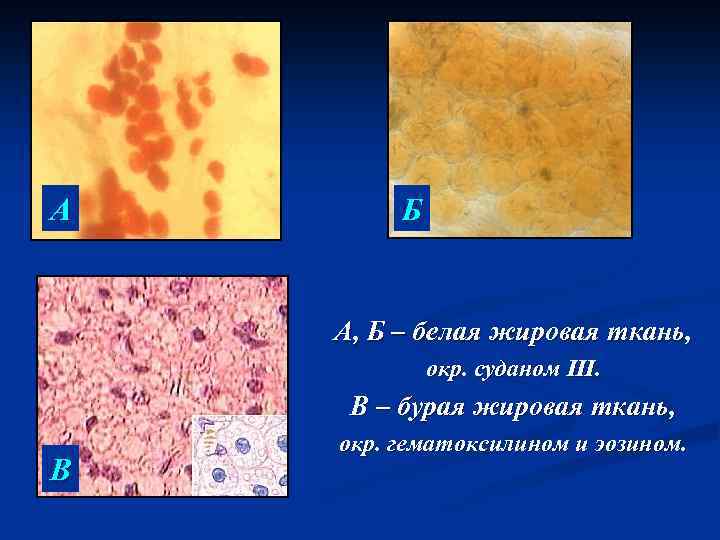 А

Б

В

А, Б – белая жировая ткань, окр. суданом III.

В – бурая жировая ткань, окр. гематоксилином и эозином.